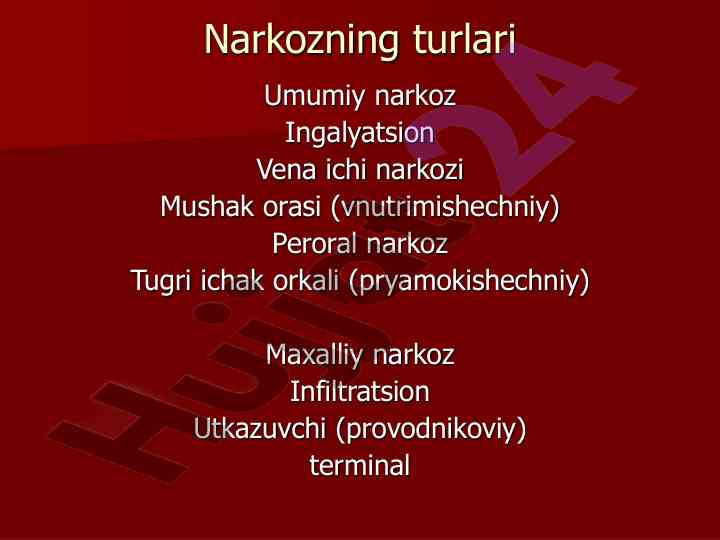 Narkozning turlari

Umumiy narkoz
Ingalyatsion
Vena ichi narkozi
Mushak orasi (vnutrimishechniy)
Peroral narkoz
Tugri ichak orkali (pryamokishechniy)

Maxalliy narkoz
Infiltratsion
Utkazuvchi (provodnikoviy)
terminal

Hujjat24